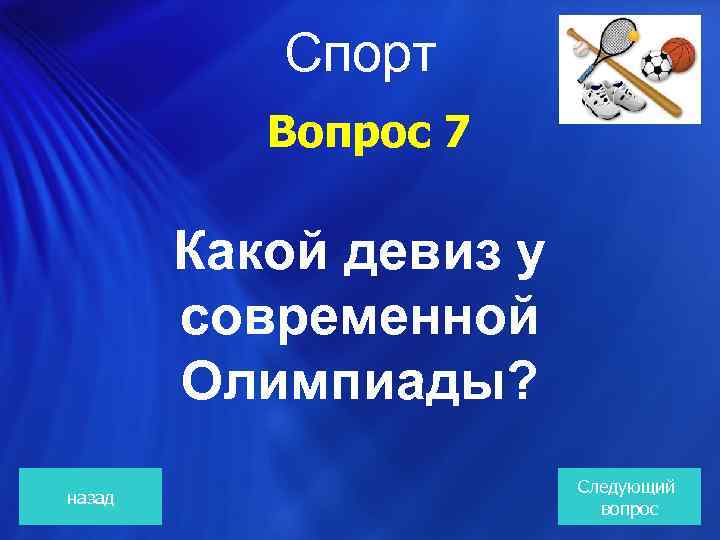 Спорт

Вопрос 7

Какой девиз у современной Олимпиады?

назад

Следующий вопрос